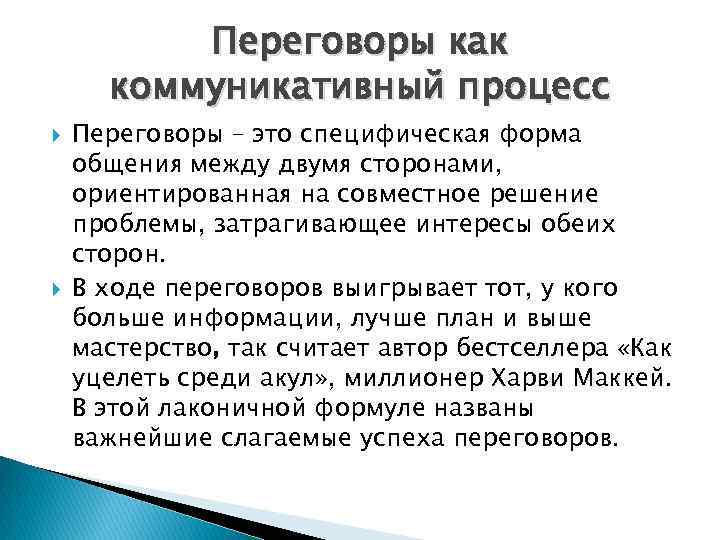 Переговоры как коммуникативный процесс

Переговоры – это специфическая форма общения между двумя сторонами, ориентированная на совместное решение проблемы, затрагивающее интересы обеих сторон.

В ходе переговоров выигрывает тот, у кого больше информации, лучше план и выше мастерство, так считает автор бестселлера «Как уцелеть среди акул», миллионер Харви Маккей. В этой лаконичной формуле названы важнейшие слагаемые успеха переговоров.